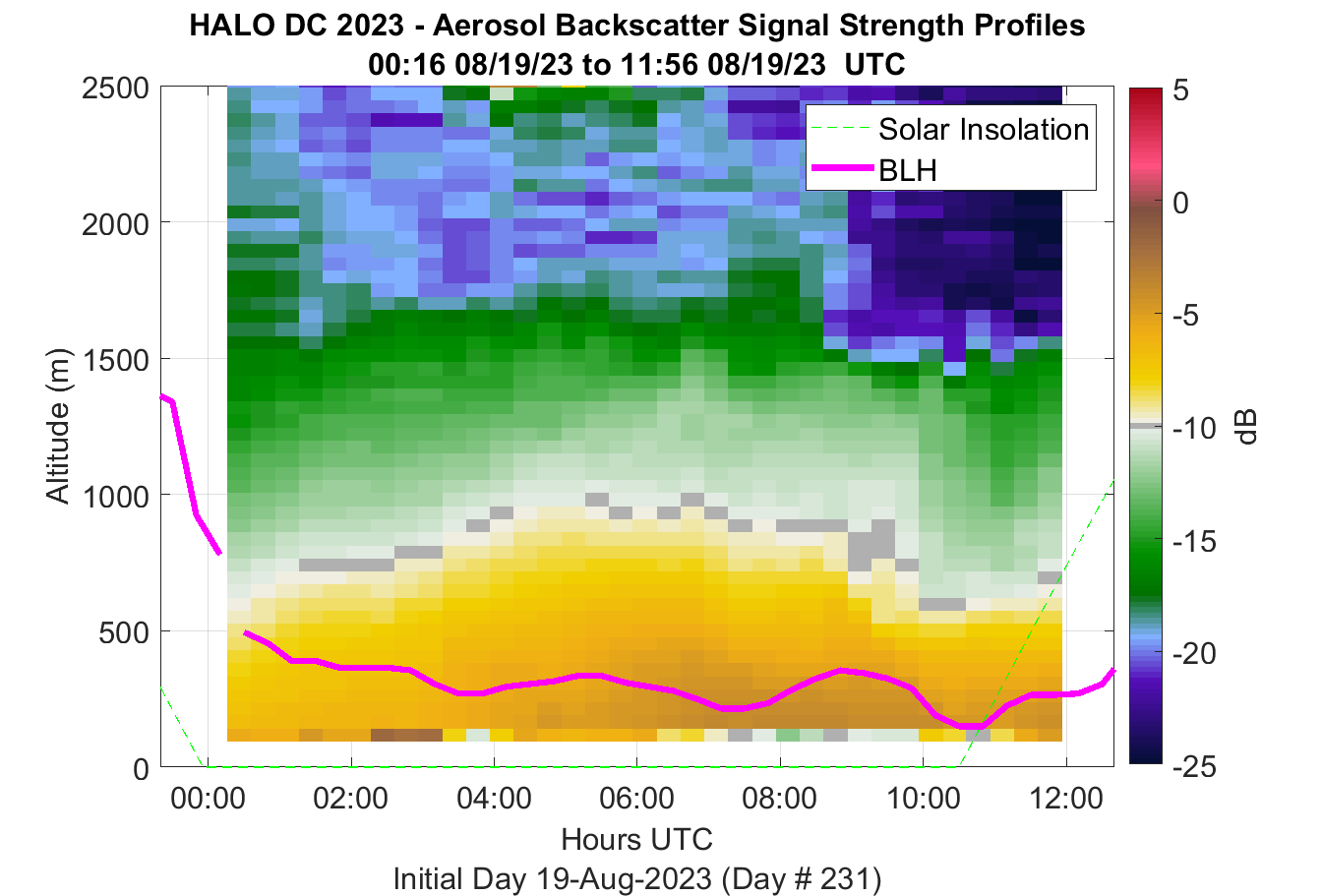 HALO DC 2023 - Aerosol Backscatter Signal Strength Profiles
00:16 08/19/23 to 11:56 08/19/23 UTC

Solar Insolation
BLH

Altitude (m)
2500
2000
1500
1000
500
0

00:00
02:00
04:00
06:00
08:00
10:00
12:00

Hours UTC
Initial Day 19-Aug-2023 (Day # 231)

5
0
-5
-10
-15
-20
-25
dB